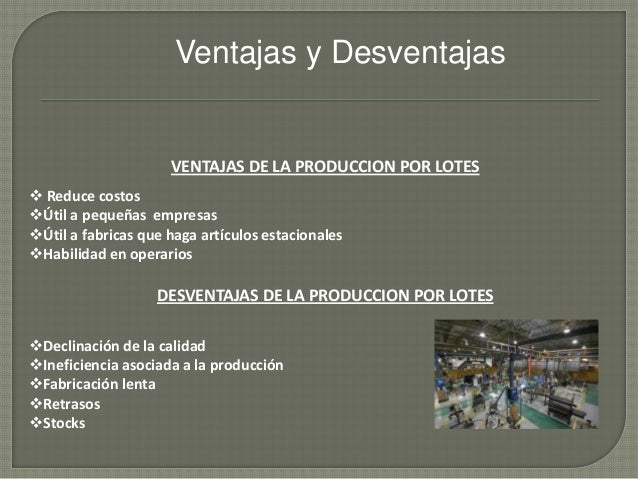 Ventajas y Desventajas

VENTAJAS DE LA PRODUCCION POR LOTES

❖ Reduce costos
❖Útil a pequeñas empresas
❖Útil a fabricas que haga artículos estacionales
❖Habilidad en operarios

DESVENTAJAS DE LA PRODUCCION POR LOTES

❖Declinación de la calidad
❖Ineficiencia asociada a la producción
❖Fabricación lenta
❖Retrasos
❖Stocks